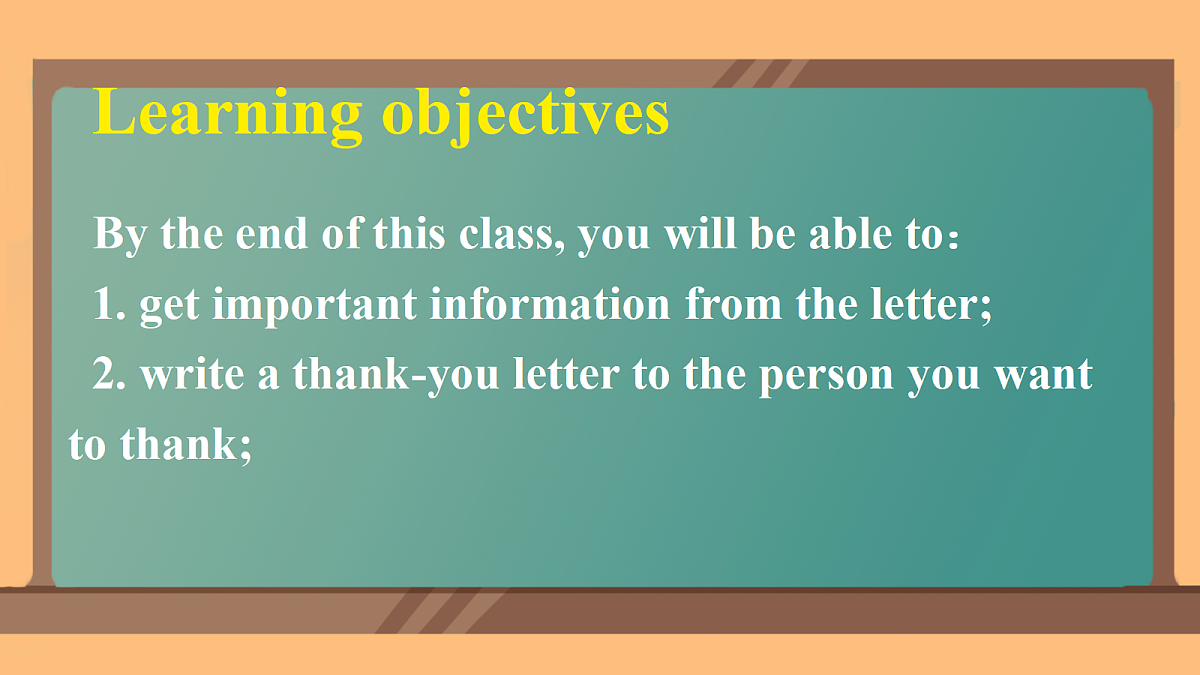 Learning objectives

By the end of this class, you will be able to：
1. get important information from the letter;
2. write a thank-you letter to the person you want to thank;